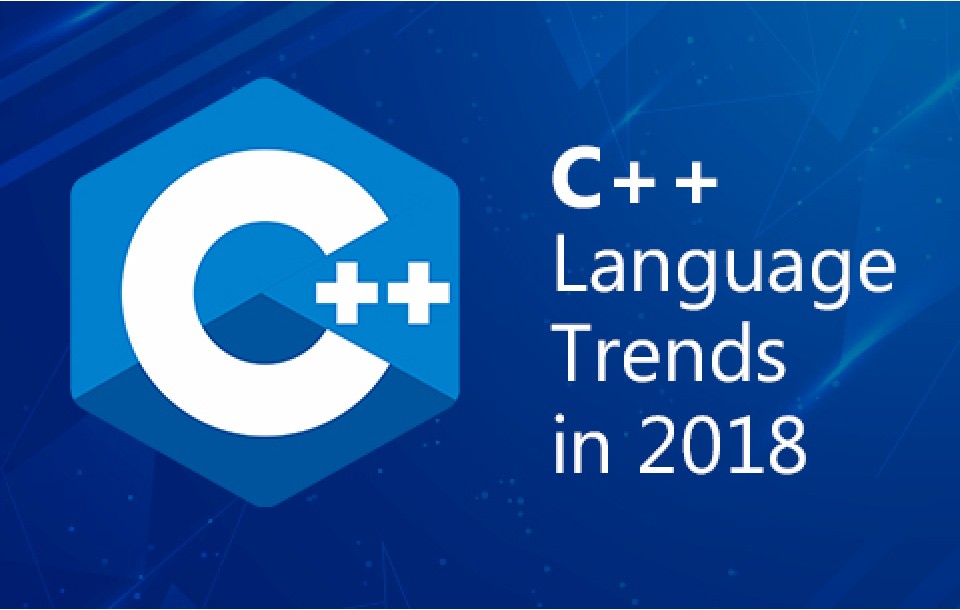 C++

C++
Language
Trends
in 2018